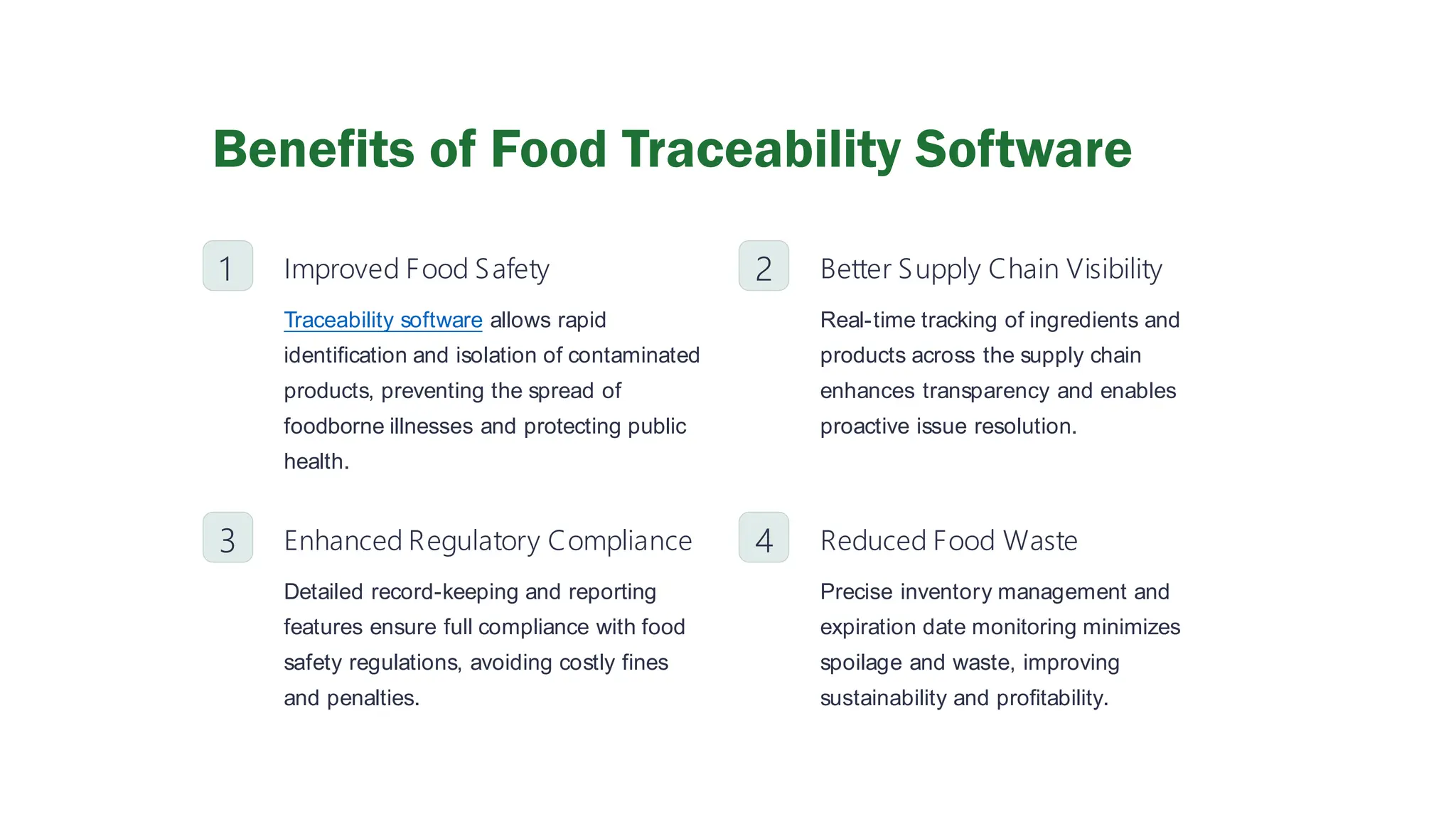 Benefits of Food Traceability Software

1

Improved Food Safety

Traceability software allows rapid identification and isolation of contaminated products, preventing the spread of foodborne illnesses and protecting public health.

2

Better Supply Chain Visibility

Real-time tracking of ingredients and products across the supply chain enhances transparency and enables proactive issue resolution.

3

Enhanced Regulatory Compliance

Detailed record-keeping and reporting features ensure full compliance with food safety regulations, avoiding costly fines and penalties.

4

Reduced Food Waste

Precise inventory management and expiration date monitoring minimizes spoilage and waste, improving sustainability and profitability.